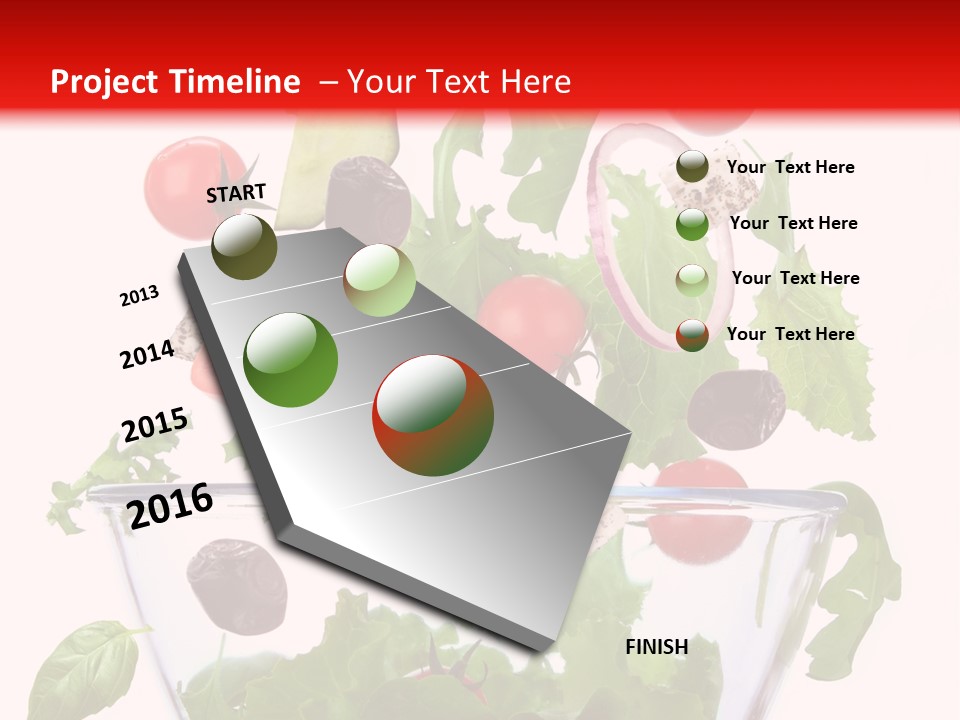 Project Timeline – Your Text Here

START

2013

2014

2015

2016

FINISH

Your Text Here

Your Text Here

Your Text Here

Your Text Here